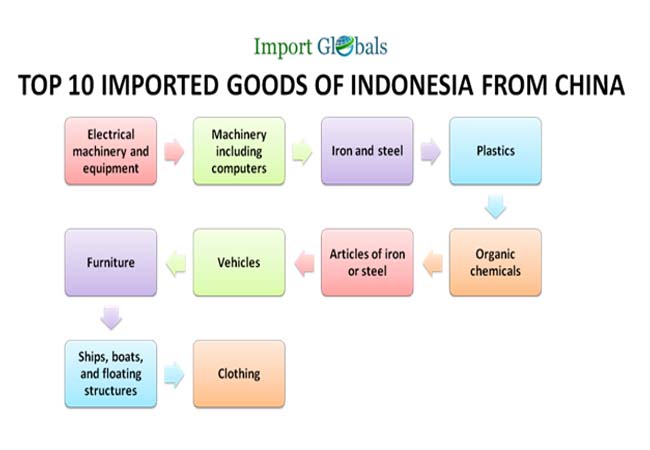 Import Globals

TOP 10 IMPORTED GOODS OF INDONESIA FROM CHINA

Electrical machinery and equipment

Machinery including computers

Iron and steel

Plastics

Organic chemicals

Articles of iron or steel

Vehicles

Furniture

Ships, boats, and floating structures

Clothing